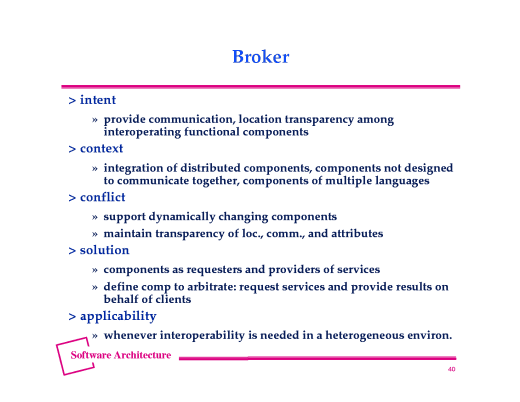 Broker

> intent

» provide communication, location transparency among interoperating functional components

> context

» integration of distributed components, components not designed to communicate together, components of multiple languages

> conflict

» support dynamically changing components

» maintain transparency of loc., comm., and attributes

> solution

» components as requesters and providers of services

» define comp to arbitrate: request services and provide results on behalf of clients

> applicability

» whenever interoperability is needed in a heterogeneous environ.

Software Architecture

40